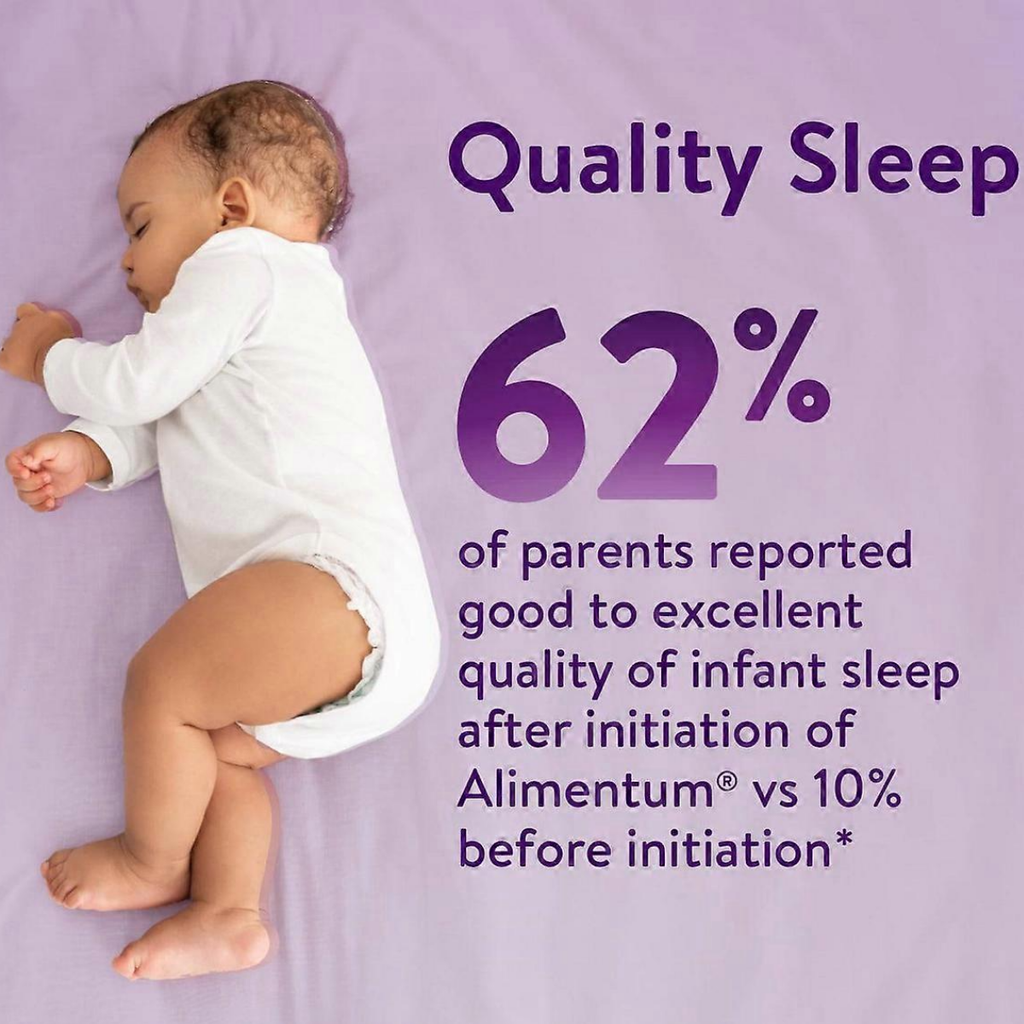 Quality Sleep

62%

of parents reported good to excellent quality of infant sleep after initiation of Alimentum® vs 10% before initiation*